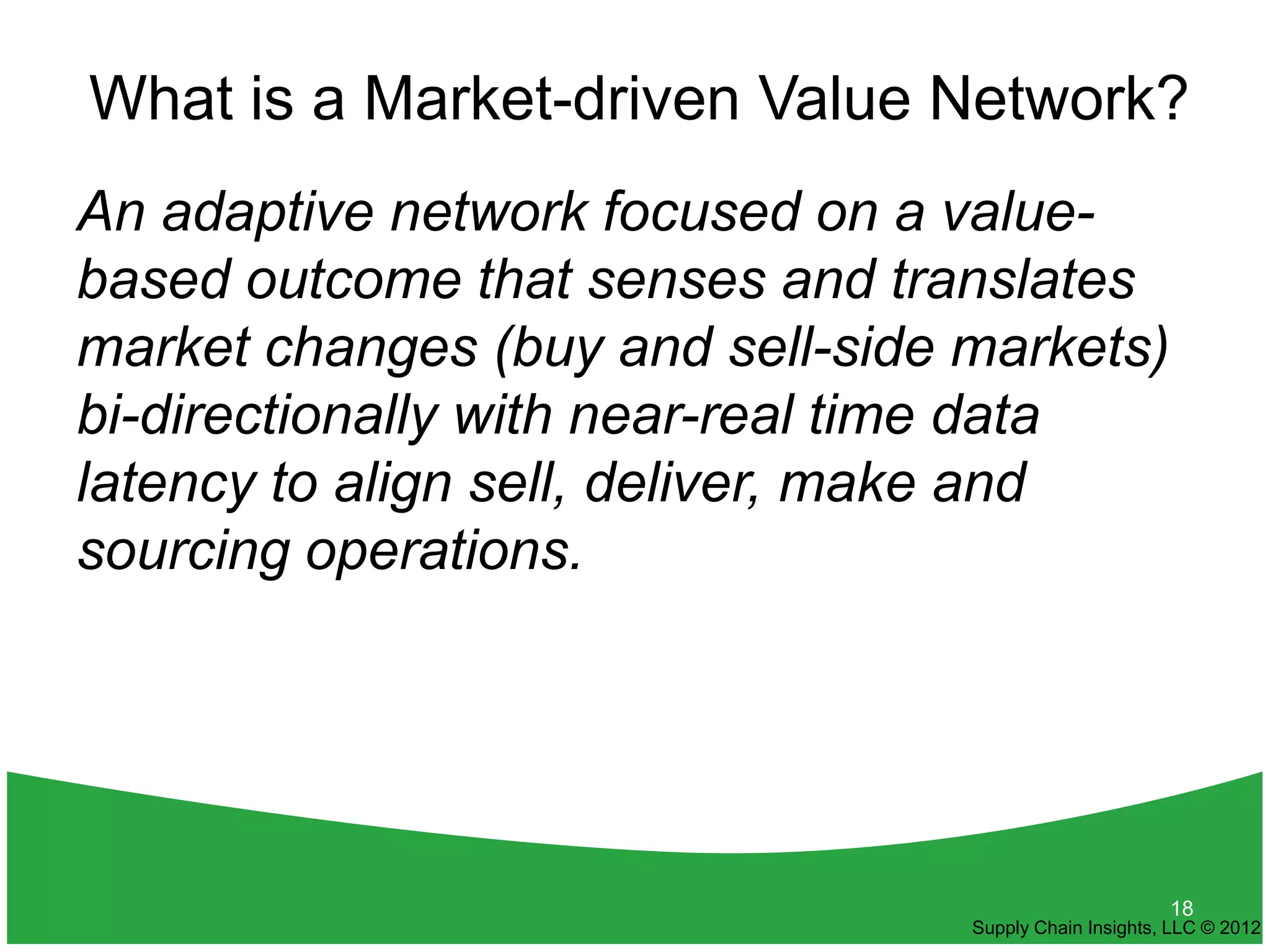 What is a Market-driven Value Network?

An adaptive network focused on a value-based outcome that senses and translates market changes (buy and sell-side markets) bi-directionally with near-real time data latency to align sell, deliver, make and sourcing operations.

18

Supply Chain Insights, LLC © 2012